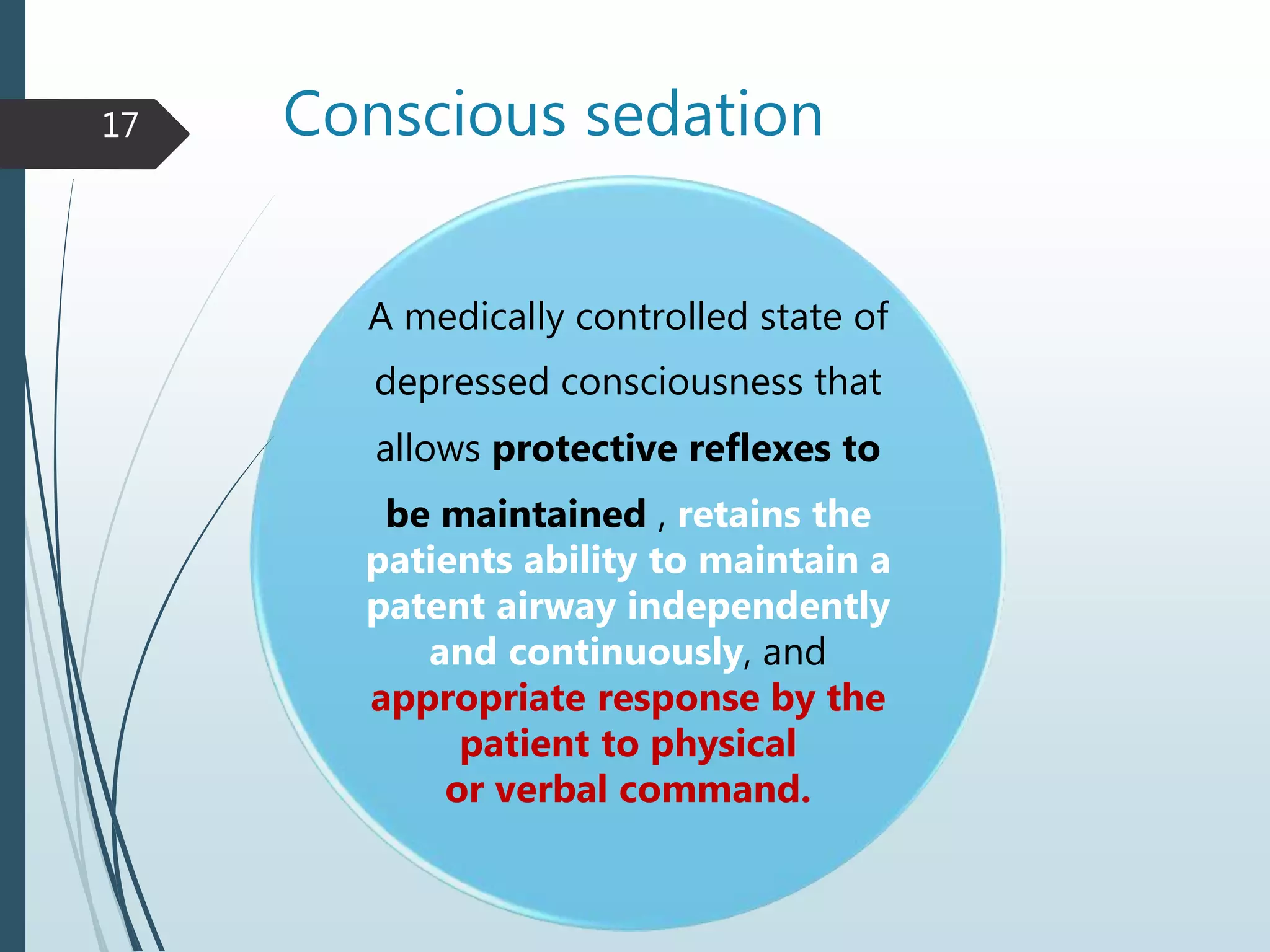 17

Conscious sedation

A medically controlled state of depressed consciousness that allows protective reflexes to be maintained , retains the patients ability to maintain a patent airway independently and continuously, and appropriate response by the patient to physical or verbal command.